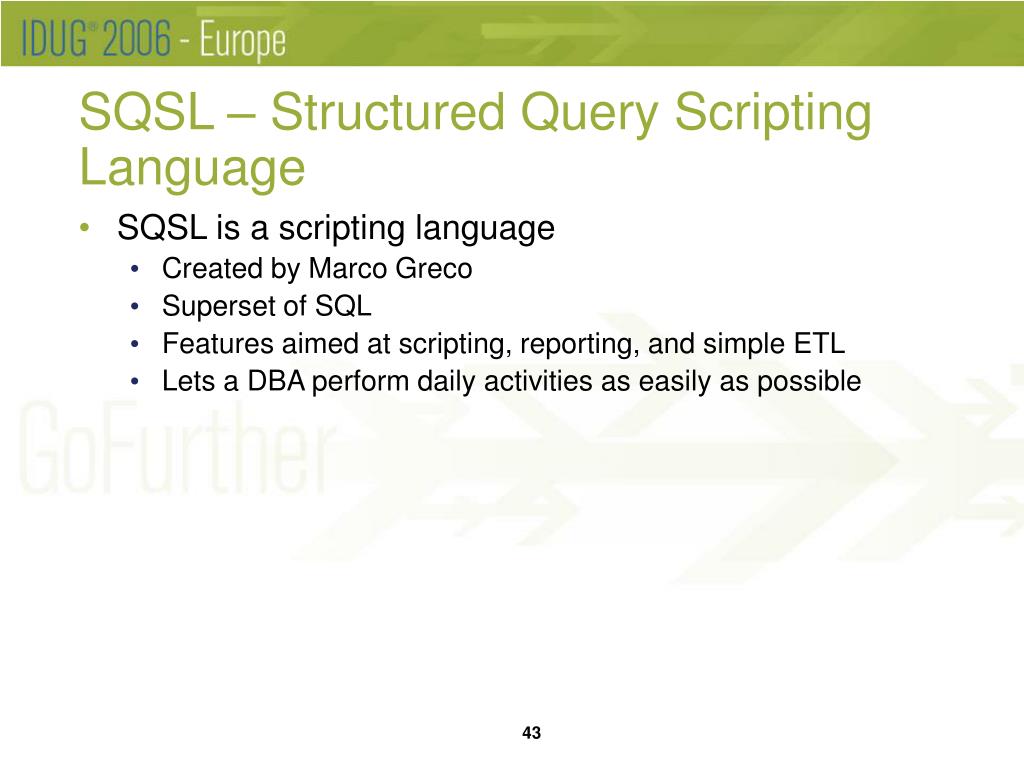 IDUG® 2006 - Europe

SQSL – Structured Query Scripting Language

• SQSL is a scripting language
  • Created by Marco Greco
  • Superset of SQL
  • Features aimed at scripting, reporting, and simple ETL
  • Lets a DBA perform daily activities as easily as possible

GoFurther

43